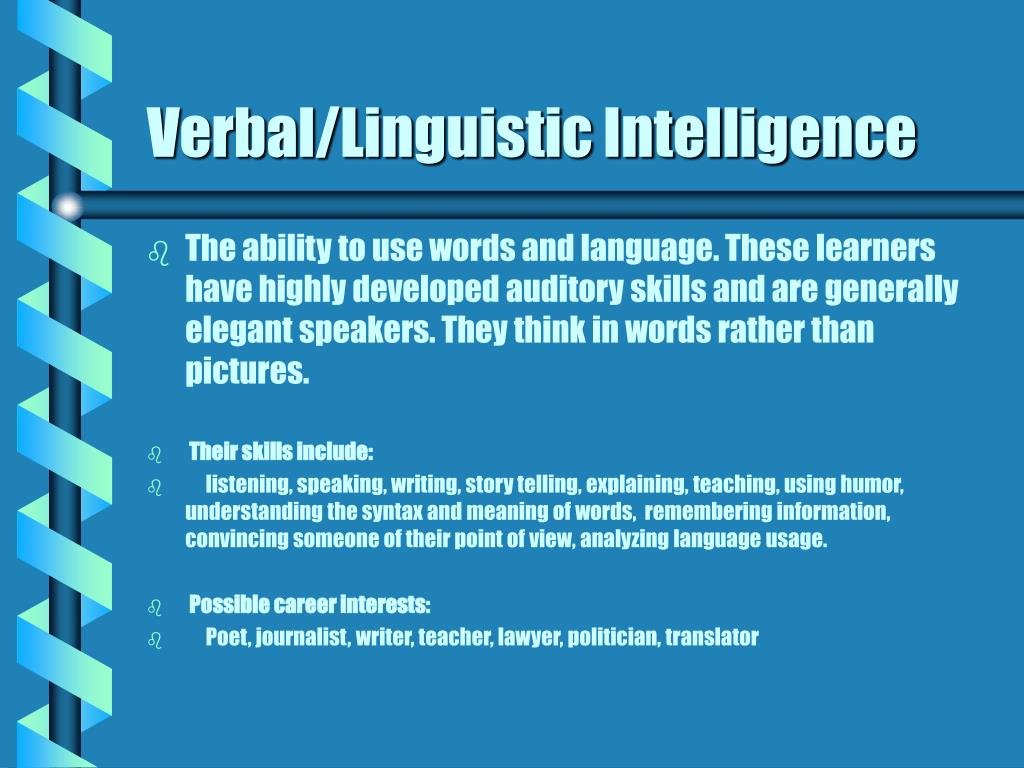 Verbal/Linguistic Intelligence

The ability to use words and language. These learners have highly developed auditory skills and are generally elegant speakers. They think in words rather than pictures.

Their skills include:

listening, speaking, writing, story telling, explaining, teaching, using humor, understanding the syntax and meaning of words, remembering information, convincing someone of their point of view, analyzing language usage.

Possible career interests:

Poet, journalist, writer, teacher, lawyer, politician, translator